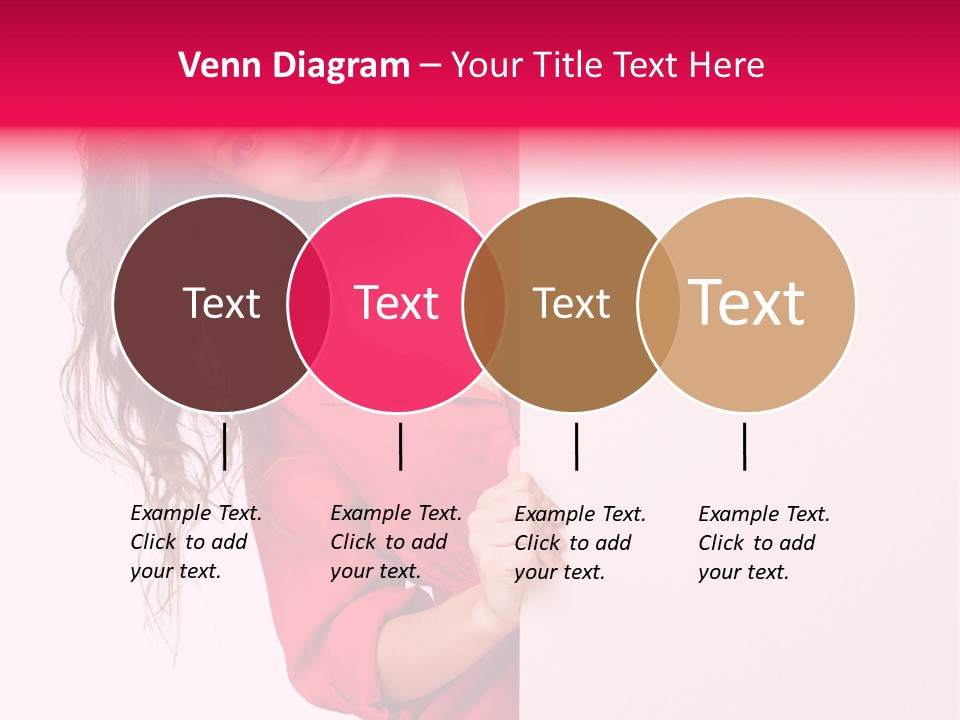 Venn Diagram – Your Title Text Here

Text

Text

Text

Text

Example Text. Click to add your text.

Example Text. Click to add your text.

Example Text. Click to add your text.

Example Text. Click to add your text.